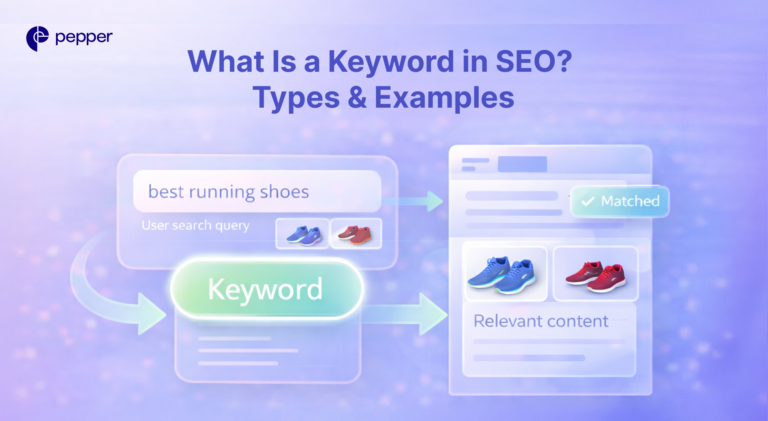 pepper

What Is a Keyword in SEO?
Types & Examples

best running shoes

User search query

Keyword

✓ Matched

Relevant content